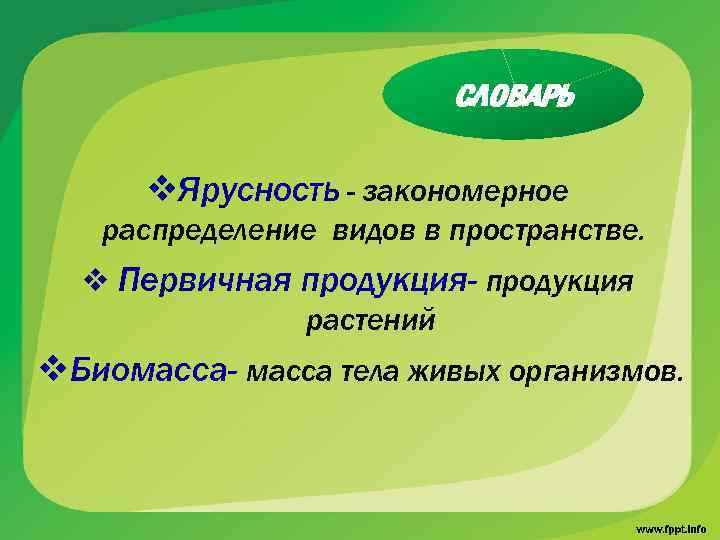 СЛОВАРЬ

❖Ярусность - закономерное распределение видов в пространстве.

❖ Первичная продукция- продукция растений

❖Биомасса- масса тела живых организмов.

www.fppt.info